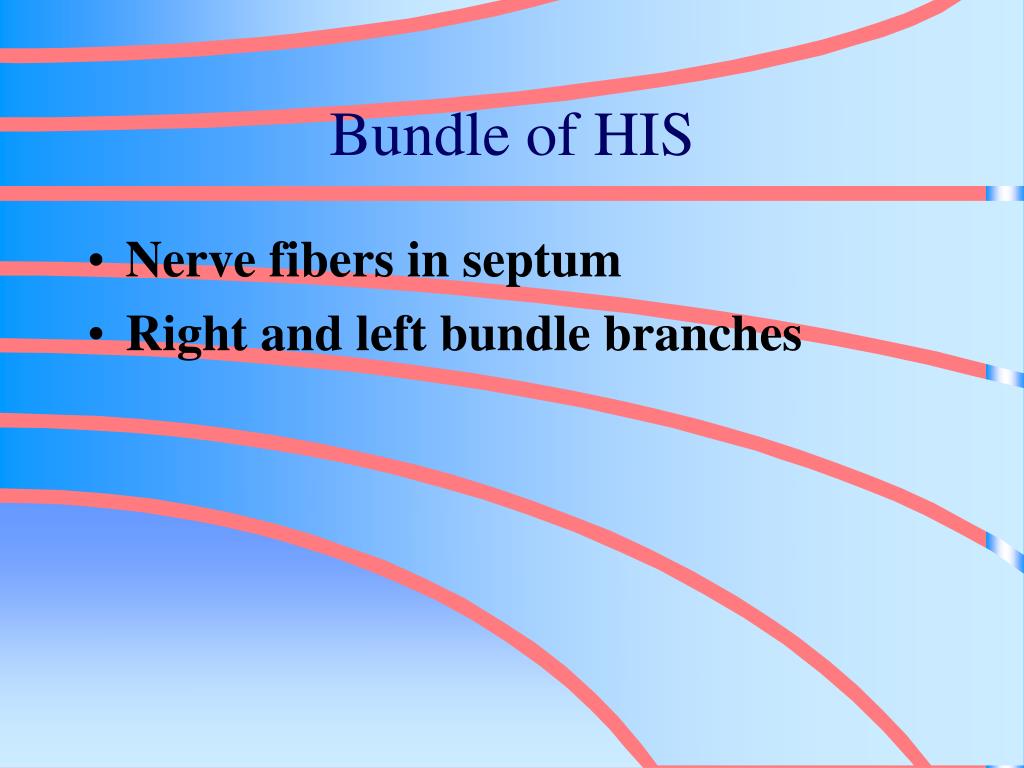 Bundle of HIS

• Nerve fibers in septum
• Right and left bundle branches